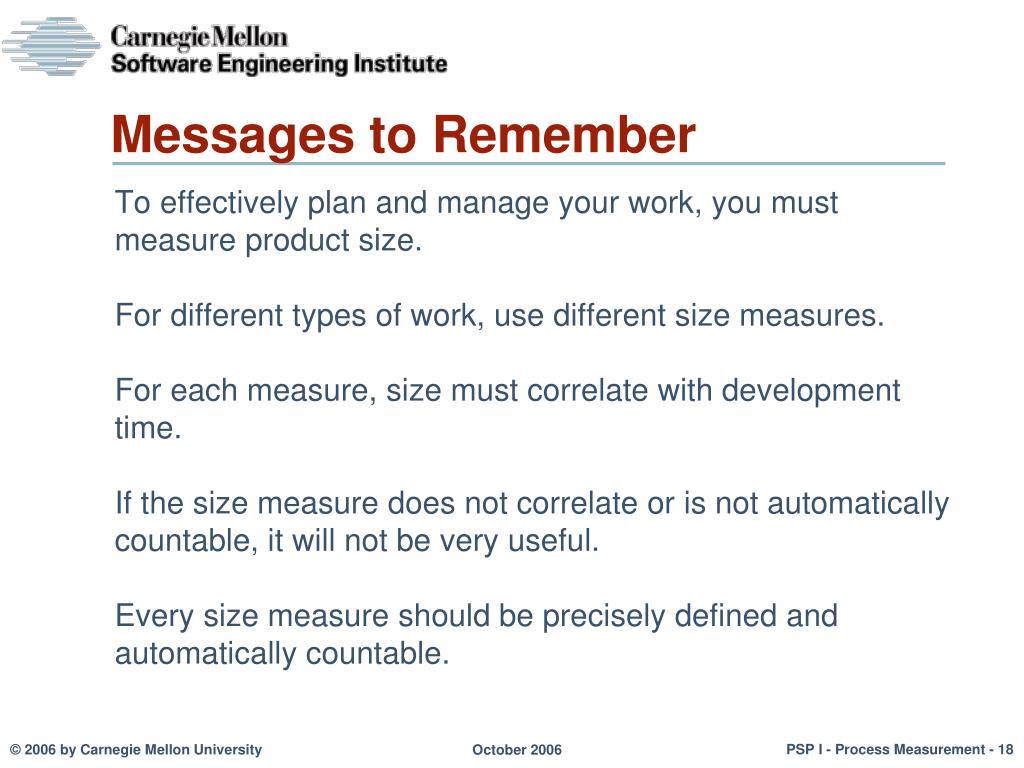 Carnegie Mellon
Software Engineering Institute

Messages to Remember

To effectively plan and manage your work, you must measure product size.

For different types of work, use different size measures.

For each measure, size must correlate with development time.

If the size measure does not correlate or is not automatically countable, it will not be very useful.

Every size measure should be precisely defined and automatically countable.

© 2006 by Carnegie Mellon University

October 2006

PSP I - Process Measurement - 18